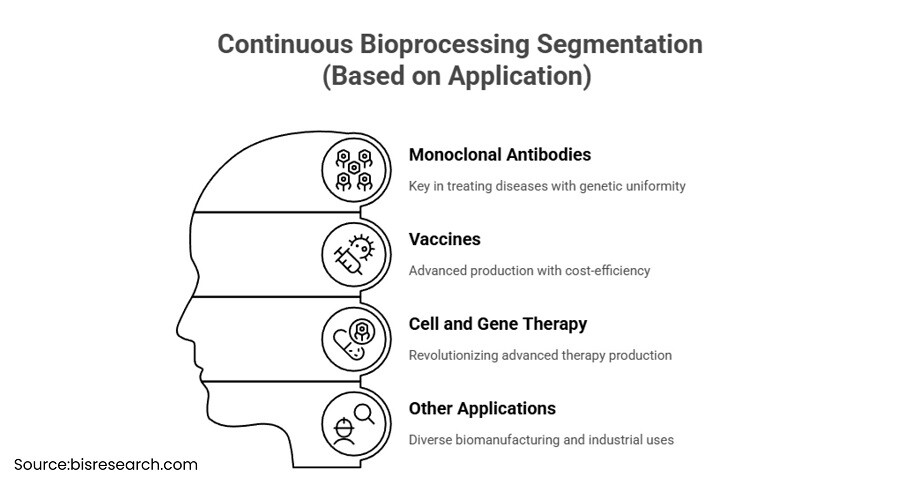 Continuous Bioprocessing Segmentation
(Based on Application)

Monoclonal Antibodies

Key in treating diseases with genetic uniformity

Vaccines

Advanced production with cost-efficiency

Cell and Gene Therapy

Revolutionizing advanced therapy production

Other Applications

Diverse biomanufacturing and industrial uses

Source:bisresearch.com